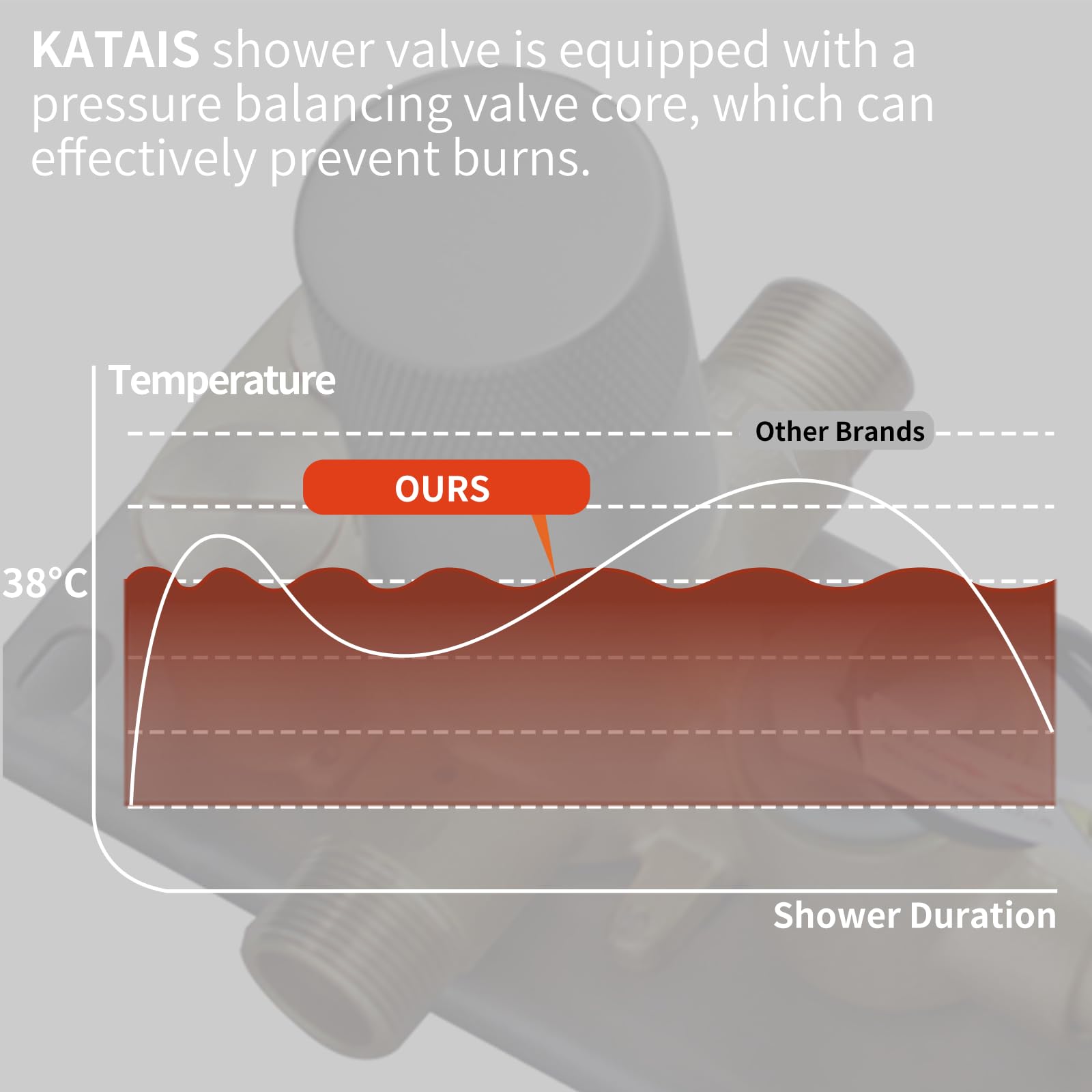 KATAIS shower valve is equipped with a pressure balancing valve core, which can effectively prevent burns.

Temperature

Other Brands

OURS

38°C

Shower Duration